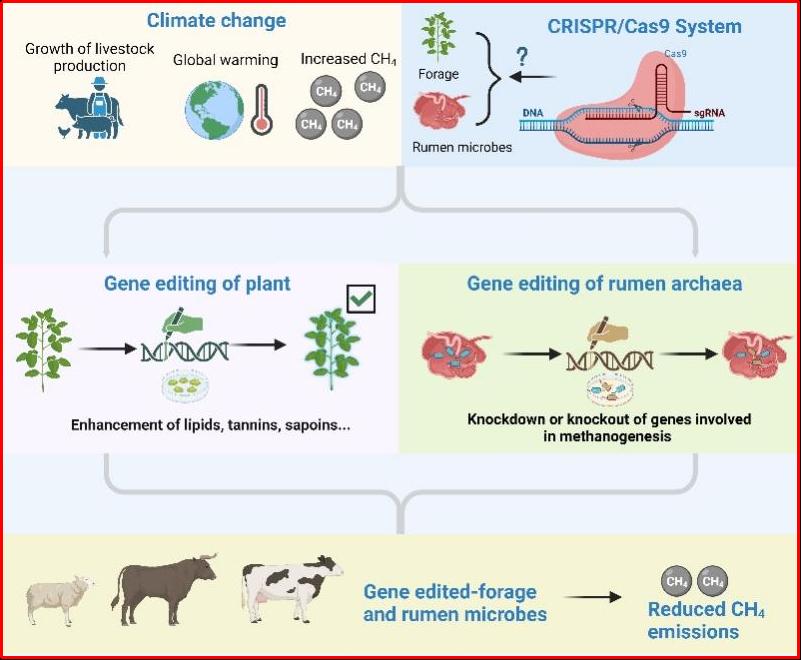 Climate change

Growth of livestock production

Global warming

Increased $CH_4$

$CH_4$ $CH_4$ $CH_4$ $CH_4$

CRISPR/Cas9 System

Forage

Rumen microbes

?

Cas9

DNA

sgRNA

Gene editing of plant

Enhancement of lipids, tannins, sapoins...

Gene editing of rumen archaea

Knockdown or knockout of genes involved in methanogenesis

Gene edited-forage and rumen microbes

$CH_4$ $CH_4$

Reduced $CH_4$ emissions